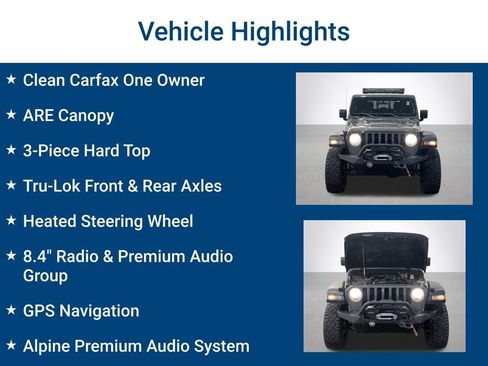 Vehicle Highlights

★ Clean Carfax One Owner

★ ARE Canopy

★ 3-Piece Hard Top

★ Tru-Lok Front & Rear Axles

★ Heated Steering Wheel

★ 8.4" Radio & Premium Audio Group

★ GPS Navigation

★ Alpine Premium Audio System